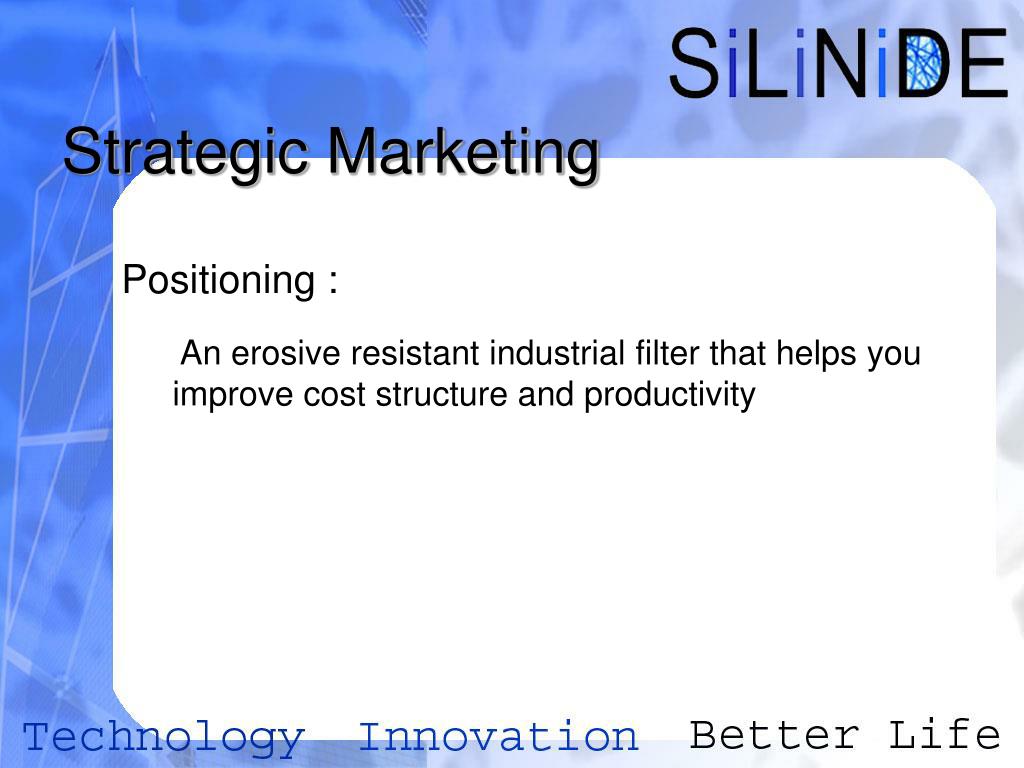 SiLiNiDE

Strategic Marketing

Positioning :

An erosive resistant industrial filter that helps you improve cost structure and productivity

Technology Innovation Better Life